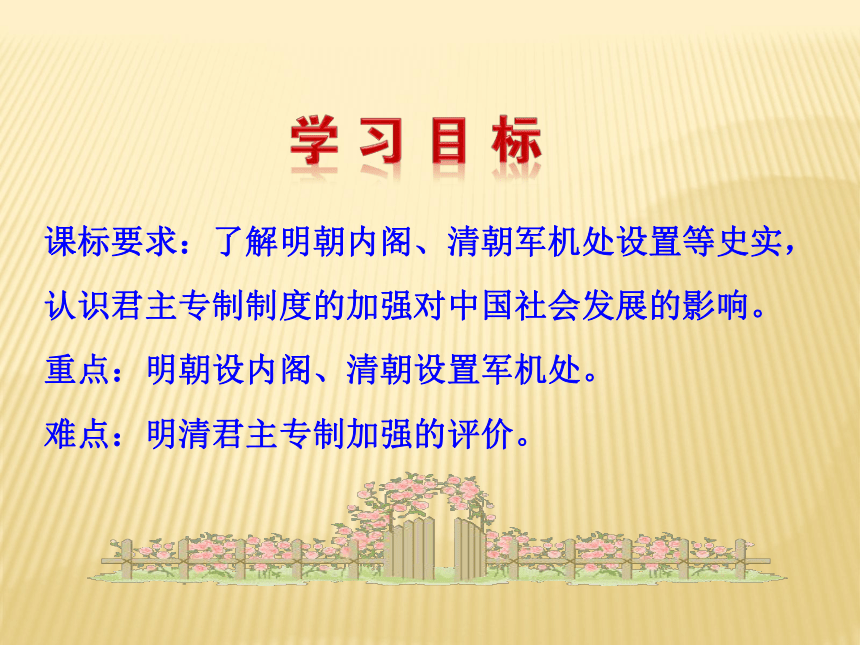 学习目标

课标要求：了解明朝内阁、清朝军机处设置等史实，认识君主专制制度的加强对中国社会发展的影响。

重点：明朝设内阁、清朝设置军机处。

难点：明清君主专制加强的评价。